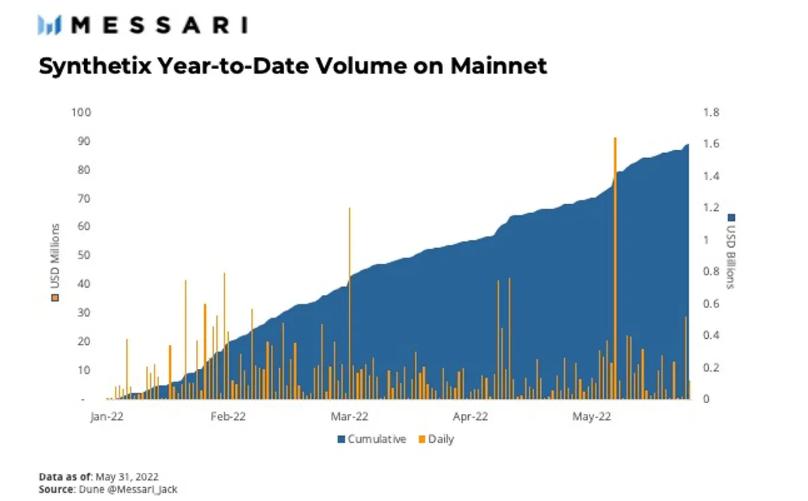 MESSARI

Synthetix Year-to-Date Volume on Mainnet

100
90
80
70
60
50
40
30
20
10
-

USD Millions

1.8
1.6
1.4
1.2
1
0.8
0.6
0.4
0.2
0

USD Billions

Jan-22
Feb-22
Mar-22
Apr-22
May-22

Cumulative
Daily

Data as of: May 31, 2022
Source: Dune @Messari_Jack